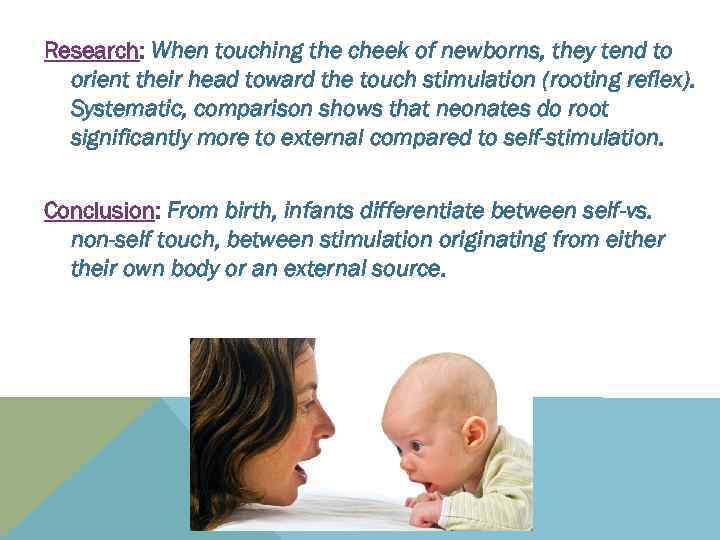 Research: When touching the cheek of newborns, they tend to orient their head toward the touch stimulation (rooting reflex). Systematic, comparison shows that neonates do root significantly more to external compared to self-stimulation.

Conclusion: From birth, infants differentiate between self-vs. non-self touch, between stimulation originating from either their own body or an external source.